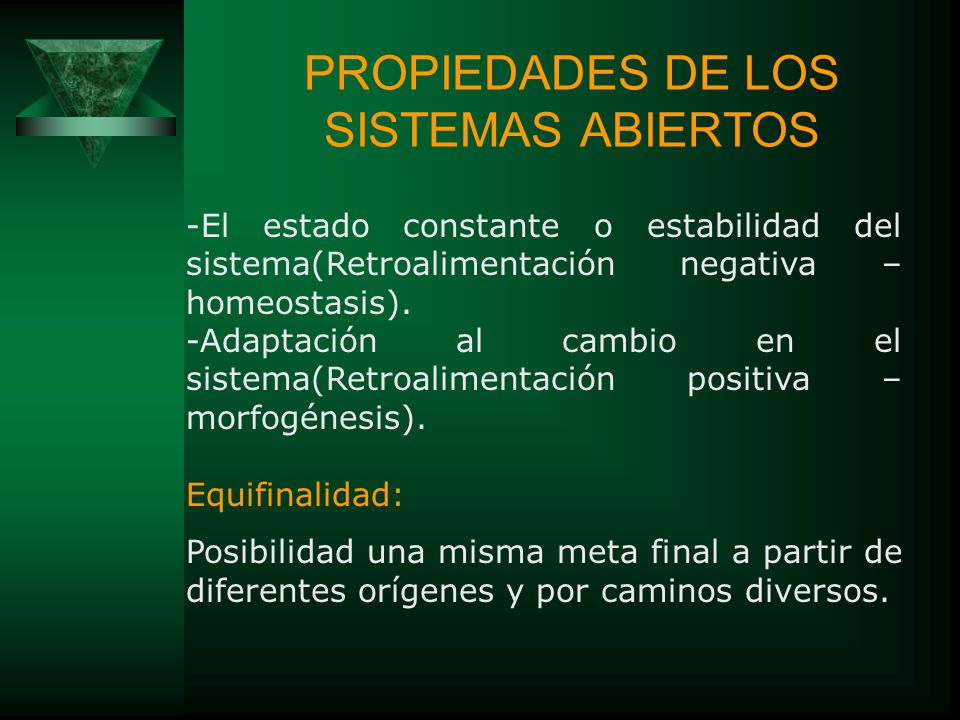 PROPIEDADES DE LOS SISTEMAS ABIERTOS

-El estado constante o estabilidad del sistema(Retroalimentación negativa – homeostasis).
-Adaptación al cambio en el sistema(Retroalimentación positiva – morfogénesis).

Equifinalidad:

Posibilidad una misma meta final a partir de diferentes orígenes y por caminos diversos.